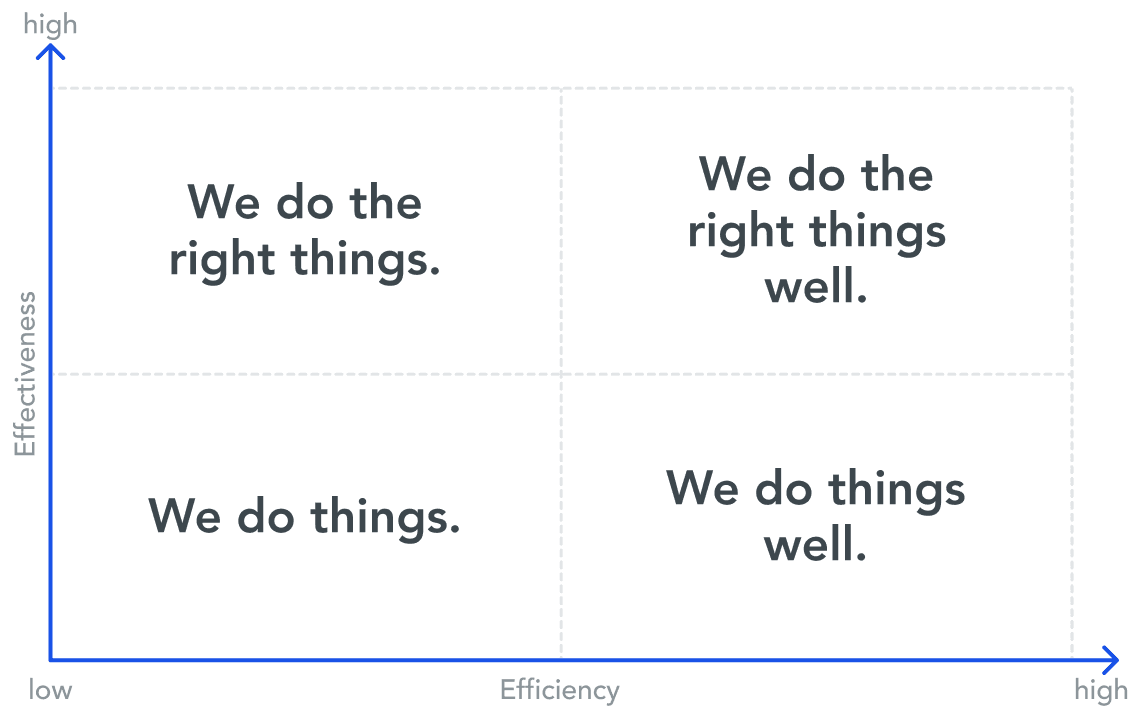 high

Effectiveness

We do the right things.

We do the right things well.

We do things.

We do things well.

low

Efficiency

high